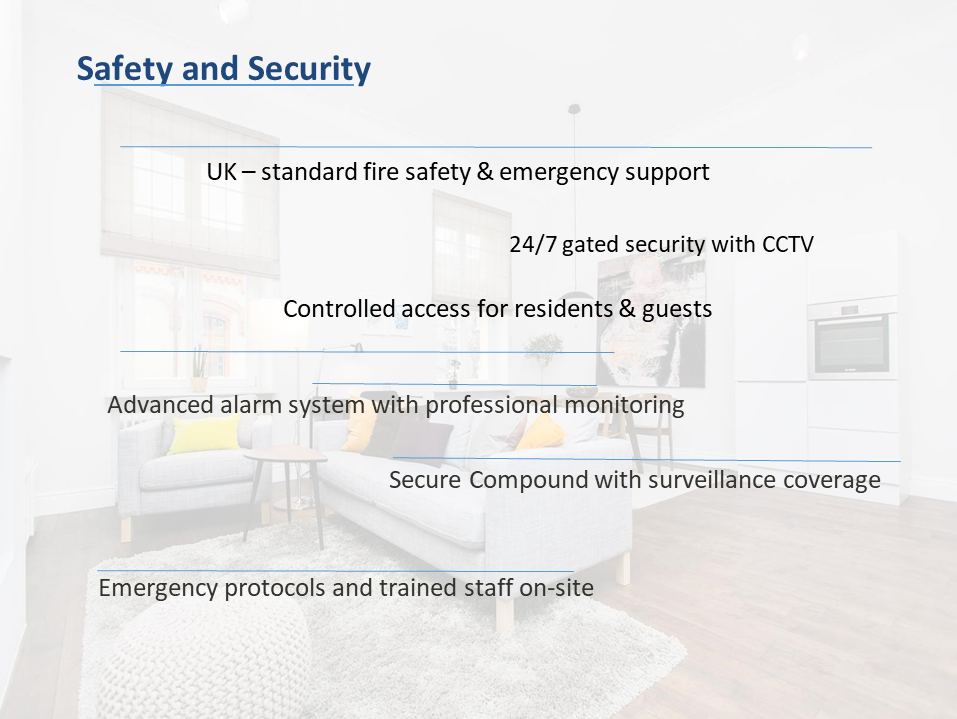 Safety and Security

UK – standard fire safety & emergency support

24/7 gated security with CCTV

Controlled access for residents & guests

Advanced alarm system with professional monitoring

Secure Compound with surveillance coverage

Emergency protocols and trained staff on-site